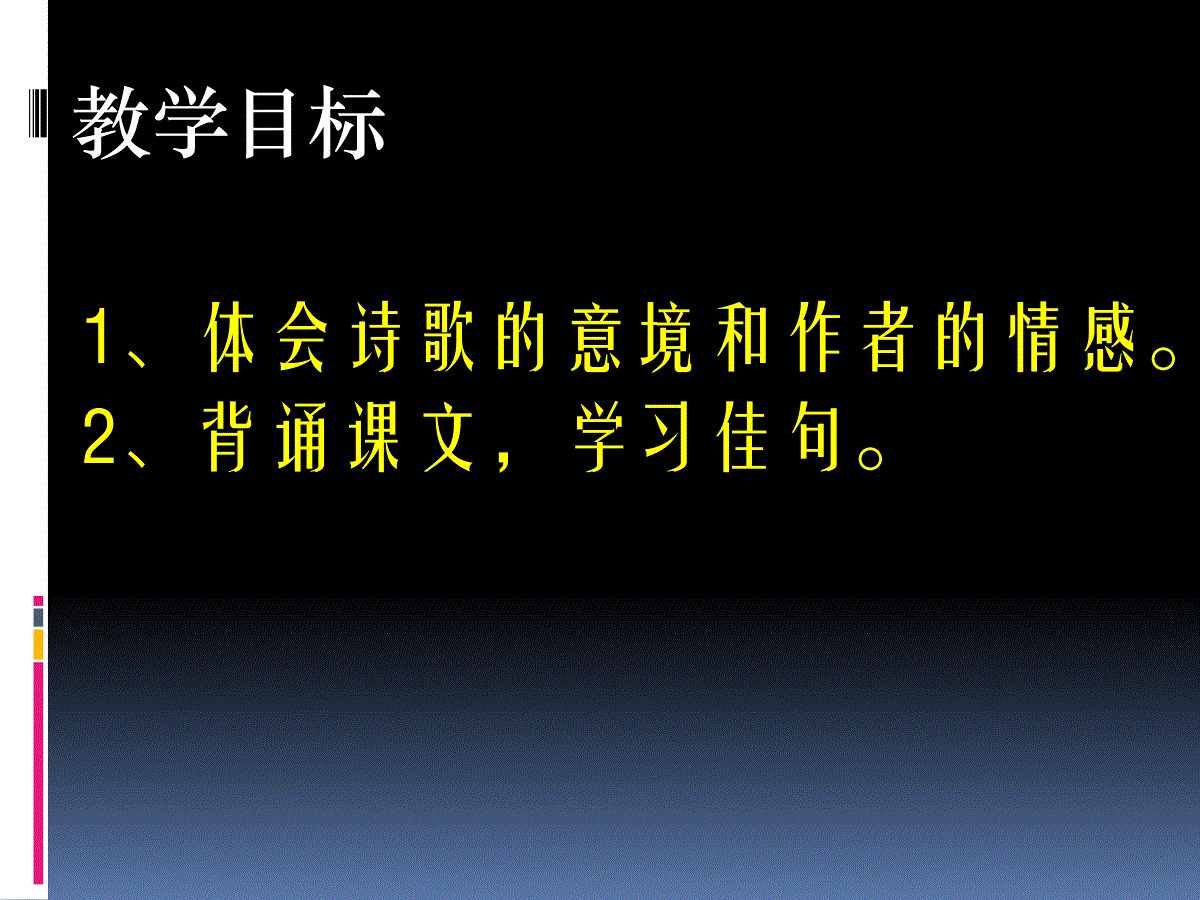 教学目标

1、体会诗歌的意境和作者的情感。
2、背诵课文，学习佳句。